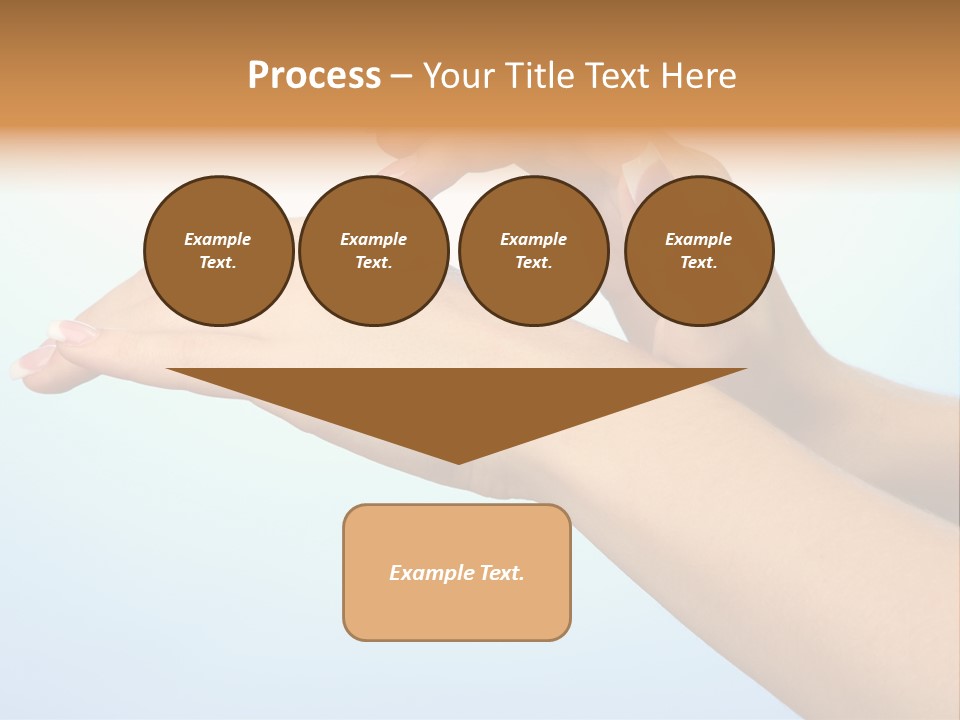 Process – Your Title Text Here

Example Text.

Example Text.

Example Text.

Example Text.

Example Text.